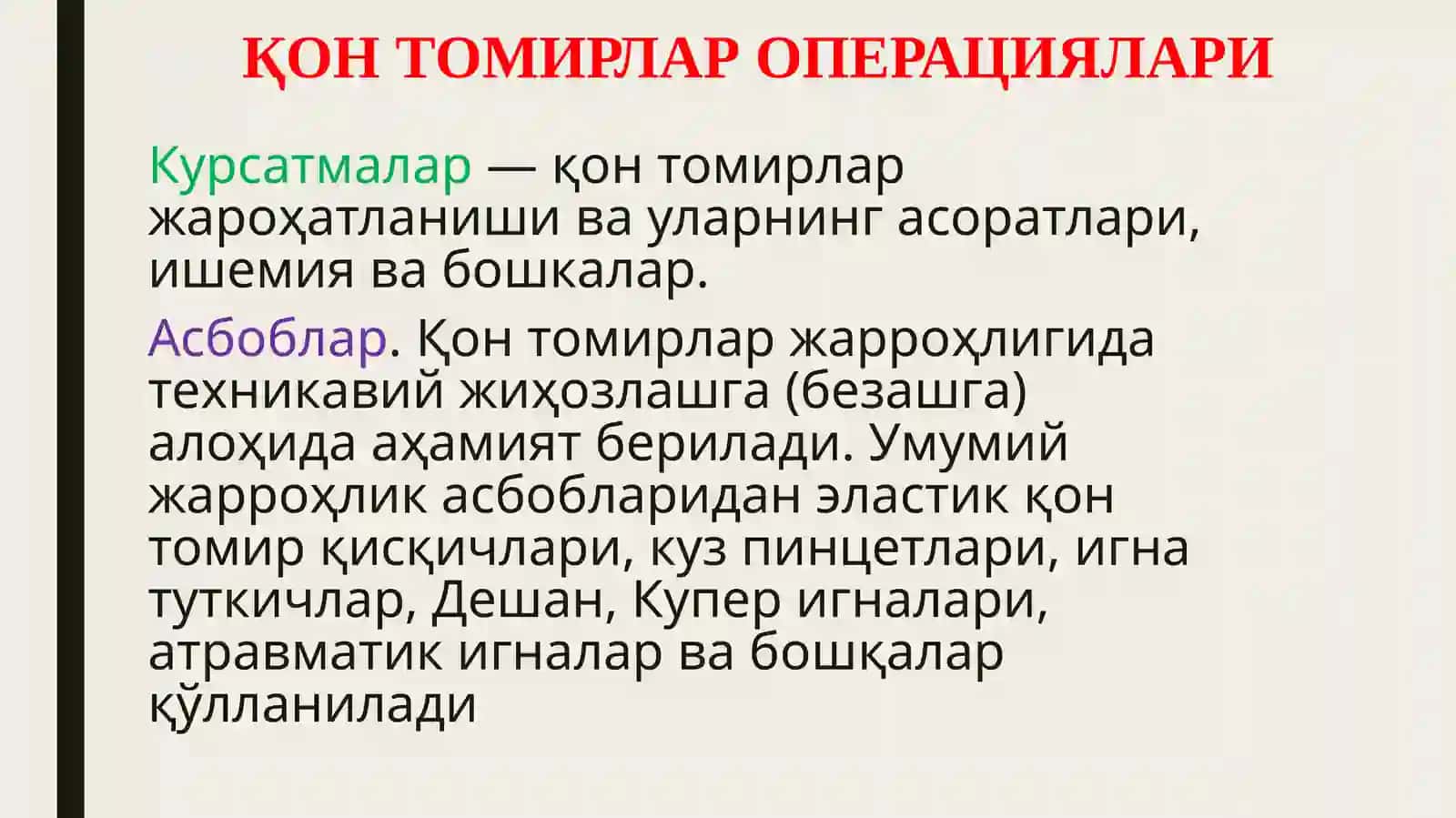 ҚОН ТОМИРЛАР ОПЕРАЦИЯЛАРИ

Курсатмалар — қон томирлар жароҳатланиши ва уларнинг асоратлари, ишемия ва бошкалар.

Асбоблар. Қон томирлар жарроҳлигида техникавий жиҳозлашга (безашга) алоҳида аҳамият берилади. Умумий жарроҳлик асбобларидан эластик қон томир қисқичлари, куз пинцетлари, игна туткичлар, Дешан, Купер игналари, атравматик игналар ва бошқалар қўлланилади